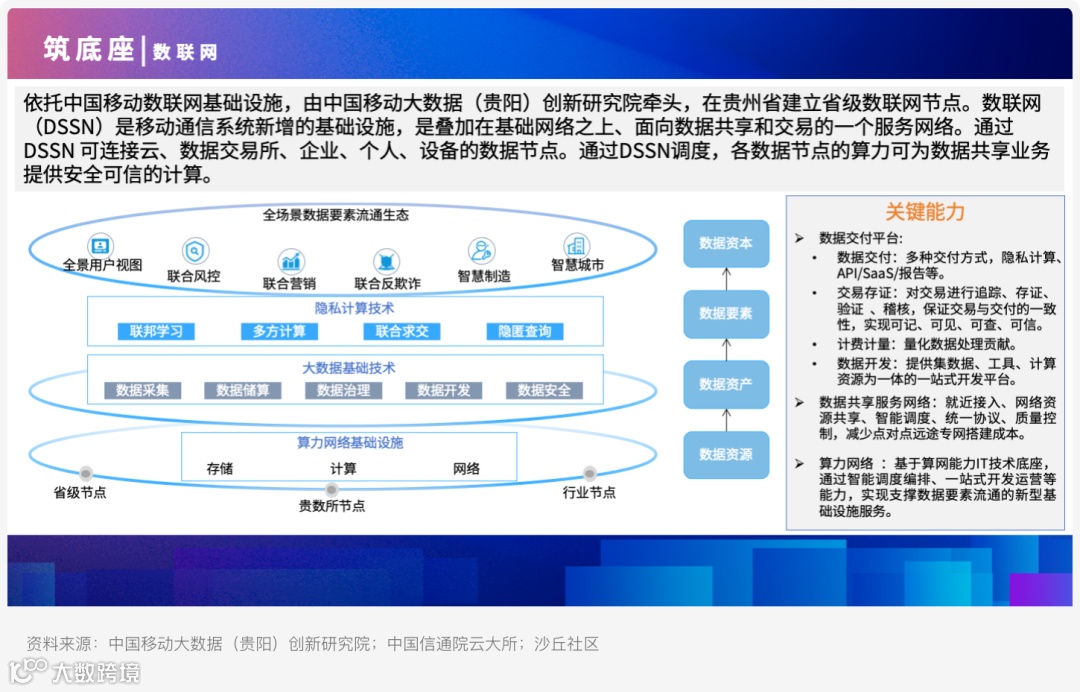 筑底座 | 数联网

依托中国移动数联网基础设施，由中国移动大数据（贵阳）创新研究院牵头，在贵州省建立省级数联网节点。数联网（DSSN）是移动通信系统新增的基础设施，是叠加在基础网络之上、面向数据共享和交易的一个服务网络。通过DSSN 可连接云、数据交易所、企业、个人、设备的数据节点。通过DSSN调度，各数据节点的算力可为数据共享业务提供安全可信的计算。

全场景数据要素流通生态

全景用户视图　联合风控　联合营销　联合反欺诈　智慧制造　智慧城市

隐私计算技术

联邦学习　多方计算　联合求交　隐匿查询

大数据基础技术

数据采集　数据储算　数据治理　数据开发　数据安全

算力网络基础设施

存储　计算　网络

省级节点　贵数所节点　行业节点

数据资本

数据要素

数据资产

数据资源

关键能力

➢ 数据交付平台:
• 数据交付：多种交付方式，隐私计算、API/SaaS/报告等。
• 交易存证：对交易进行追踪、存证、验证 、稽核，保证交易与交付的一致性，实现可记、可见、可查、可信。
• 计费计量：量化数据处理贡献。
• 数据开发：提供集数据、工具、计算资源为一体的一站式开发平台。

➢ 数据共享服务网络：就近接入、网络资源共享、智能调度、统一协议、质量控制，减少点对点远途专网搭建成本。

➢ 算力网络 ：基于算网能力IT技术底座，通过智能调度编排、一站式开发运营等能力，实现支撑数据要素流通的新型基础设施服务。

资料来源：中国移动大数据（贵阳）创新研究院；中国信通院云大所；沙丘社区

大数跨境